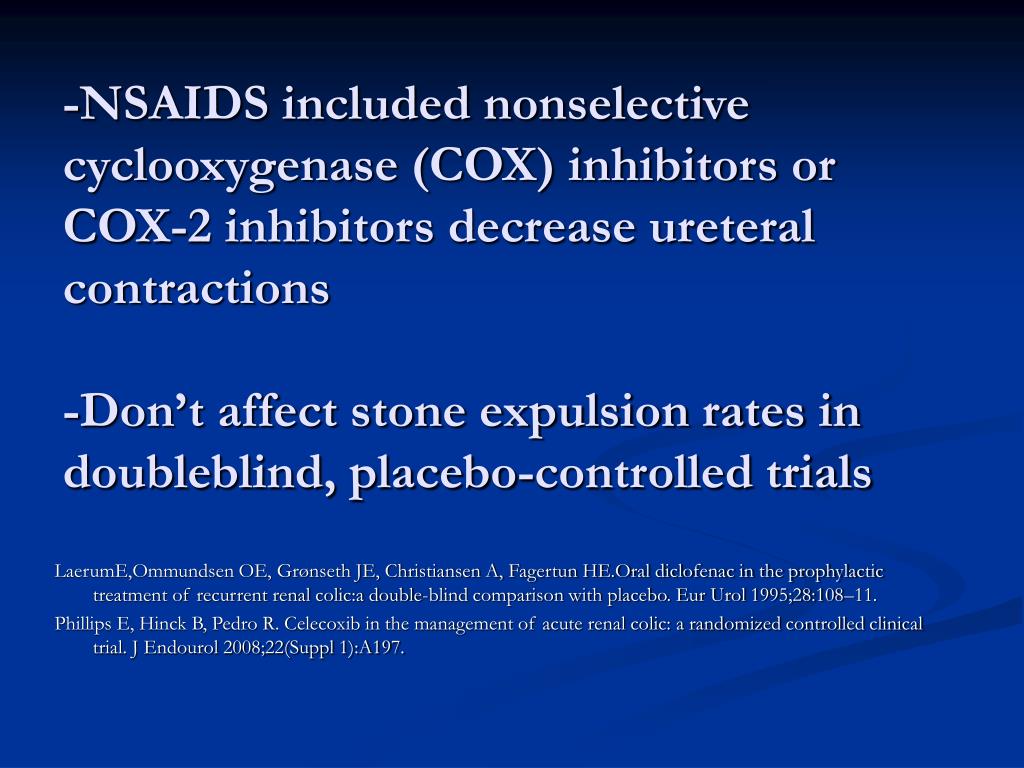 -NSAIDS included nonselective cyclooxygenase (COX) inhibitors or COX-2 inhibitors decrease ureteral contractions

-Don’t affect stone expulsion rates in doubleblind, placebo-controlled trials

LaerumE,Ommundsen OE, Grønseth JE, Christiansen A, Fagertun HE.Oral diclofenac in the prophylactic treatment of recurrent renal colic:a double-blind comparison with placebo. Eur Urol 1995;28:108–11.

Phillips E, Hinck B, Pedro R. Celecoxib in the management of acute renal colic: a randomized controlled clinical trial. J Endourol 2008;22(Suppl 1):A197.